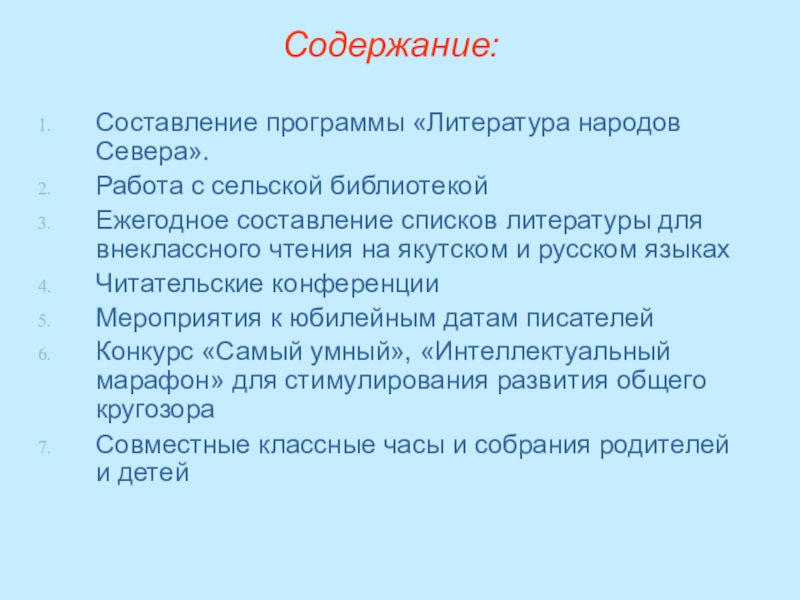 Содержание:

1. Составление программы «Литература народов Севера».
2. Работа с сельской библиотекой
3. Ежегодное составление списков литературы для внеклассного чтения на якутском и русском языках
4. Читательские конференции
5. Мероприятия к юбилейным датам писателей
6. Конкурс «Самый умный», «Интеллектуальный марафон» для стимулирования развития общего кругозора
7. Совместные классные часы и собрания родителей и детей